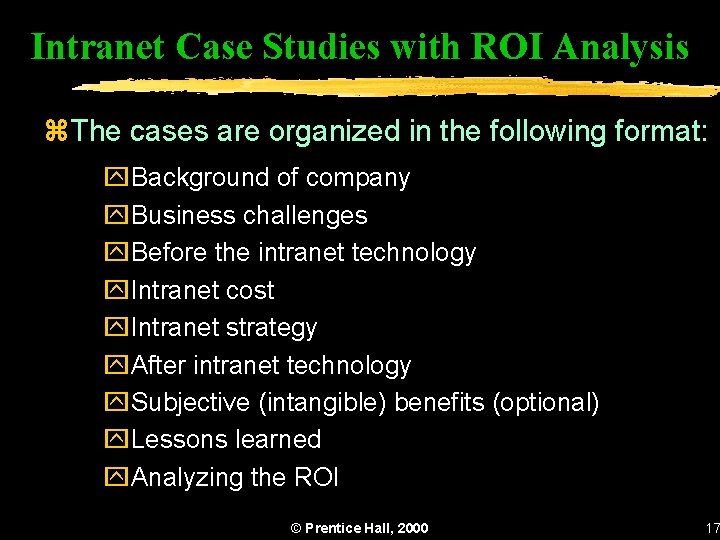 Intranet Case Studies with ROI Analysis

The cases are organized in the following format:

Background of company
Business challenges
Before the intranet technology
Intranet cost
Intranet strategy
After intranet technology
Subjective (intangible) benefits (optional)
Lessons learned
Analyzing the ROI

© Prentice Hall, 2000

17